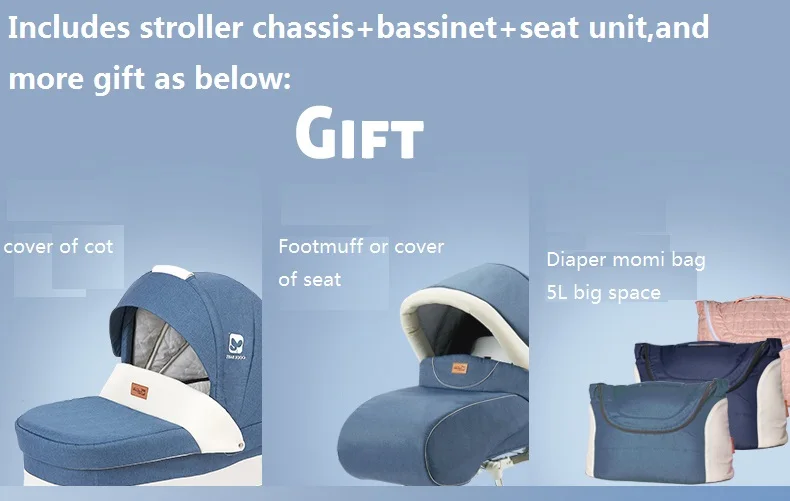 Includes stroller chassis+bassinet+seat unit,and more gift as below:

GIFT

cover of cot

Footmuff or cover of seat

Diaper momi bag
5L big space